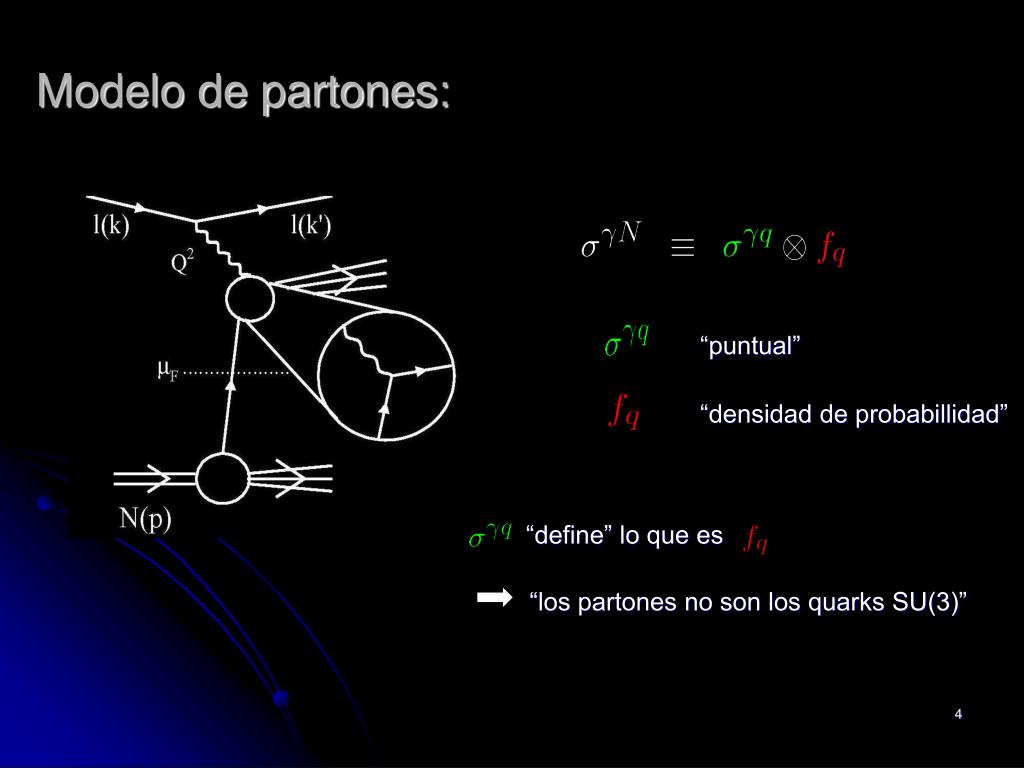 Modelo de partones:

l(k)

l(k')

$Q^2$

$\mu_F$

N(p)

$\sigma^{\gamma N} \equiv \sigma^{\gamma q} \otimes f_q$

$\sigma^{\gamma q}$ “puntual”

$f_q$ “densidad de probabillidad”

$\sigma^{\gamma q}$ “define” lo que es $f_q$

“los partones no son los quarks SU(3)”

4